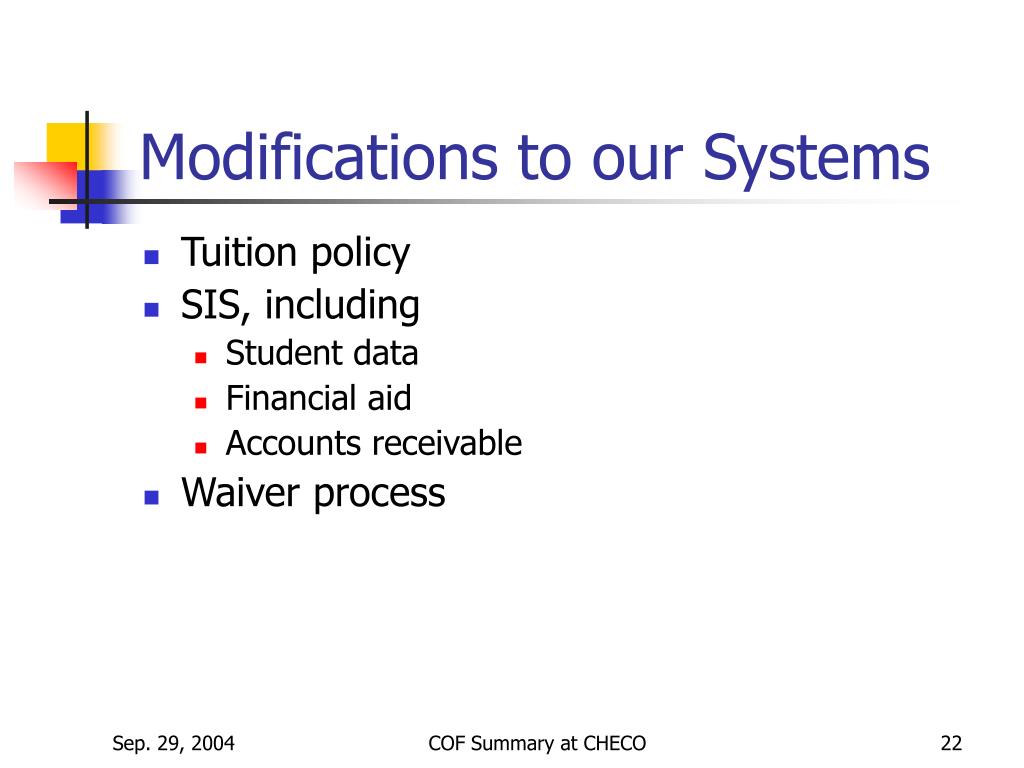 Modifications to our Systems

- Tuition policy
- SIS, including
  - Student data
  - Financial aid
  - Accounts receivable
- Waiver process

Sep. 29, 2004 COF Summary at CHECO 22